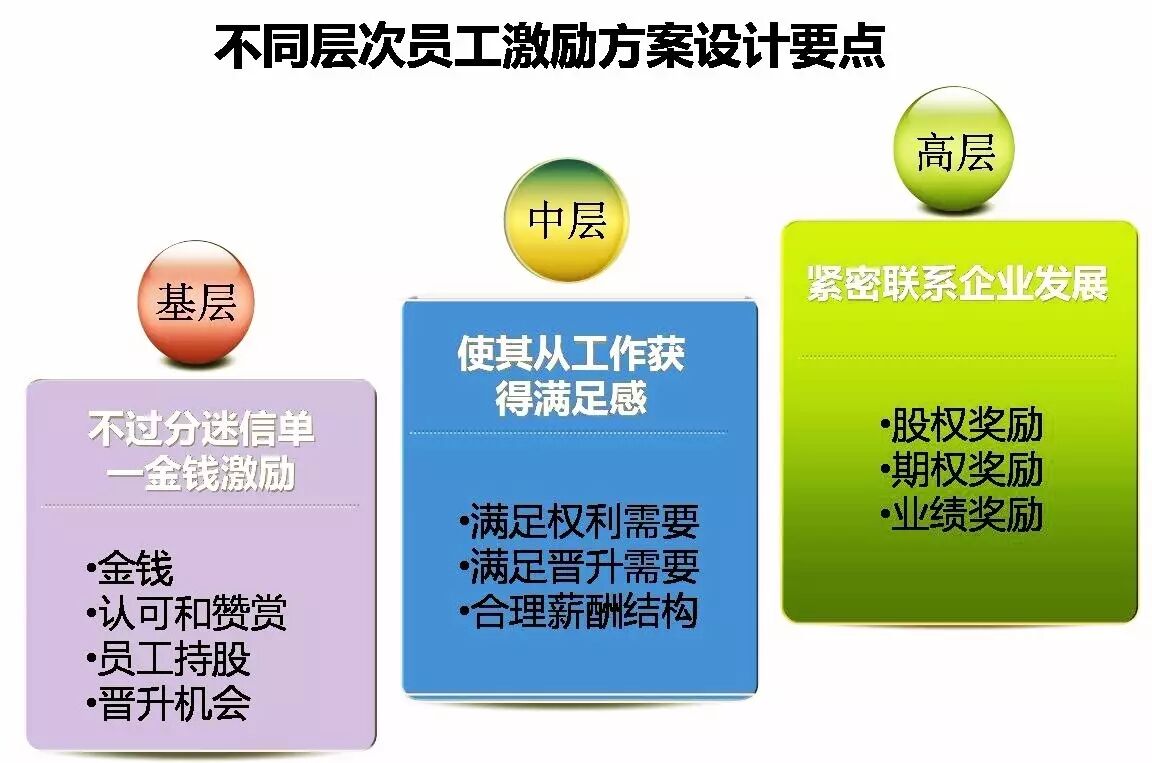 不同层次员工激励方案设计要点

基层

不过分迷信单一金钱激励

•金钱
•认可和赞赏
•员工持股
•晋升机会

中层

使其从工作获得满足感

•满足权利需要
•满足晋升需要
•合理薪酬结构

高层

紧密联系企业发展

•股权奖励
•期权奖励
•业绩奖励